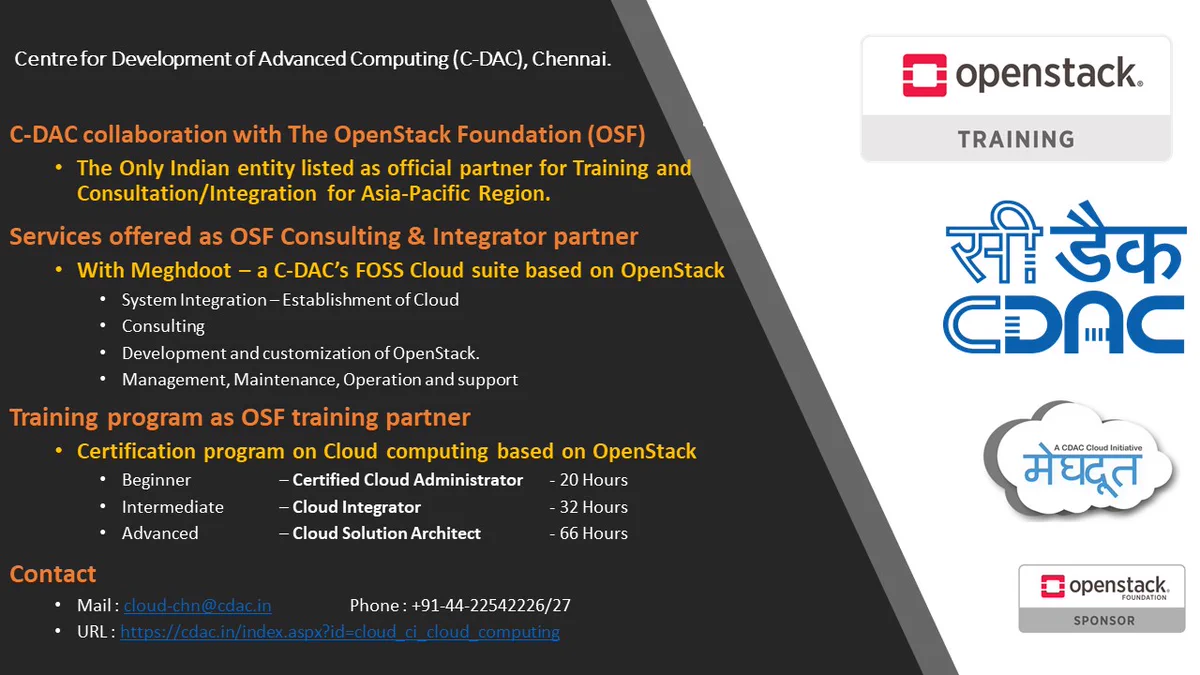 Centre for Development of Advanced Computing (C-DAC), Chennai.

C-DAC collaboration with The OpenStack Foundation (OSF)

• The Only Indian entity listed as official partner for Training and Consultation/Integration for Asia-Pacific Region.

Services offered as OSF Consulting & Integrator partner

• With Meghdoot – a C-DAC's FOSS Cloud suite based on OpenStack
• System Integration – Establishment of Cloud
• Consulting
• Development and customization of OpenStack.
• Management, Maintenance, Operation and support

Training program as OSF training partner

• Certification program on Cloud computing based on OpenStack
• Beginner – Certified Cloud Administrator - 20 Hours
• Intermediate – Cloud Integrator - 32 Hours
• Advanced – Cloud Solution Architect - 66 Hours

Contact

• Mail : cloud-chn@cdac.in Phone : +91-44-22542226/27
• URL : https://cdac.in/index.aspx?id=cloud_ci_cloud_computing

openstack.
TRAINING

सी डैक
CDAC

A CDAC Cloud Initiative
मेघदूत

openstack.
FOUNDATION
SPONSOR